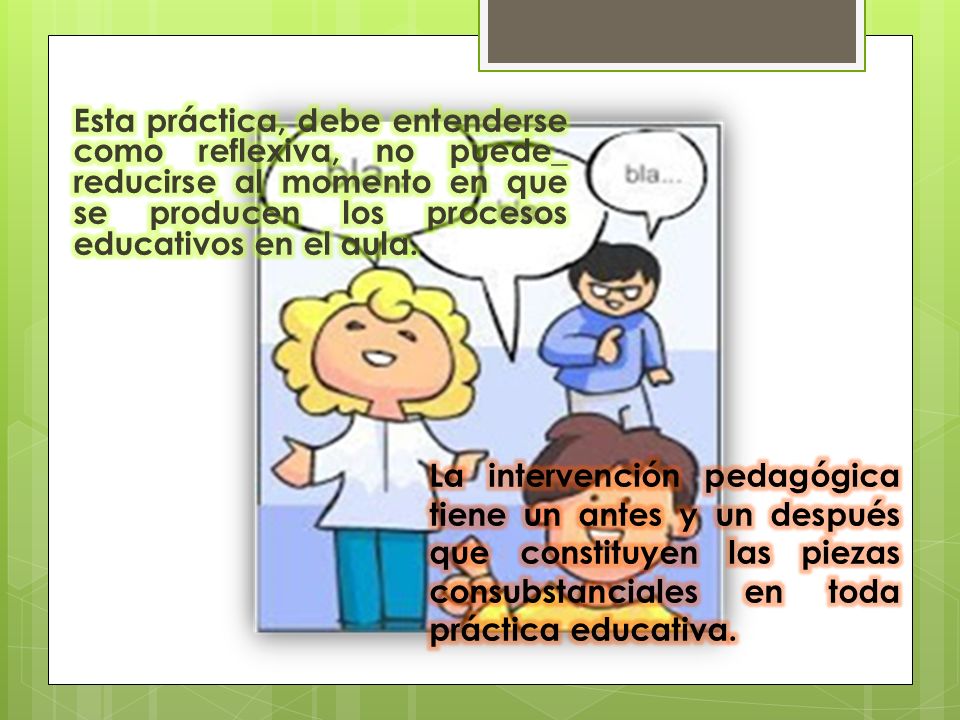 Esta práctica, debe entenderse como reflexiva, no puede_ reducirse al momento en que se producen los procesos educativos en el aula.

bla...

La intervención pedagógica tiene un antes y un después que constituyen las piezas consubstanciales en toda práctica educativa.